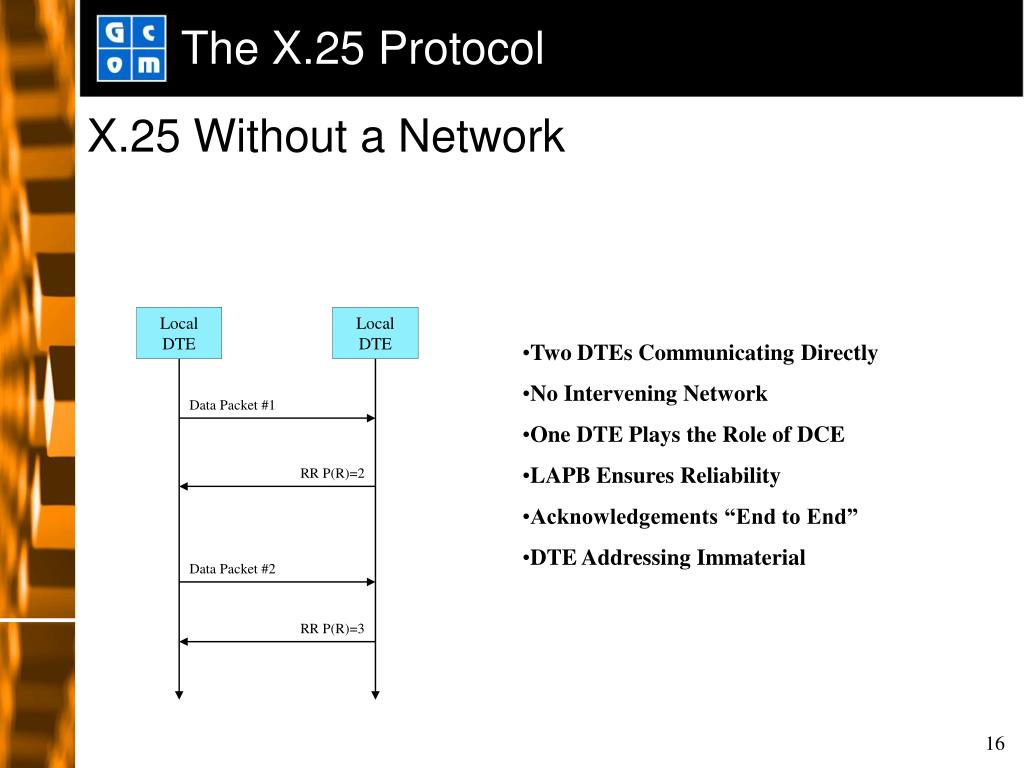 G c o m

The X.25 Protocol

X.25 Without a Network

Local DTE

Local DTE

Data Packet #1

RR P(R)=2

Data Packet #2

RR P(R)=3

•Two DTEs Communicating Directly

•No Intervening Network

•One DTE Plays the Role of DCE

•LAPB Ensures Reliability

•Acknowledgements “End to End”

•DTE Addressing Immaterial

16